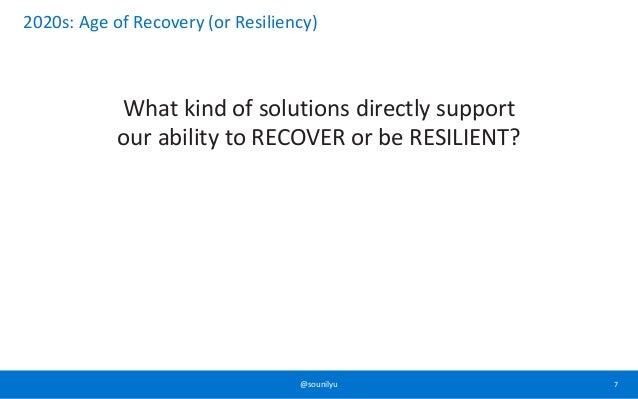 2020s: Age of Recovery (or Resiliency)

What kind of solutions directly support our ability to RECOVER or be RESILIENT?

@sounilyu

7